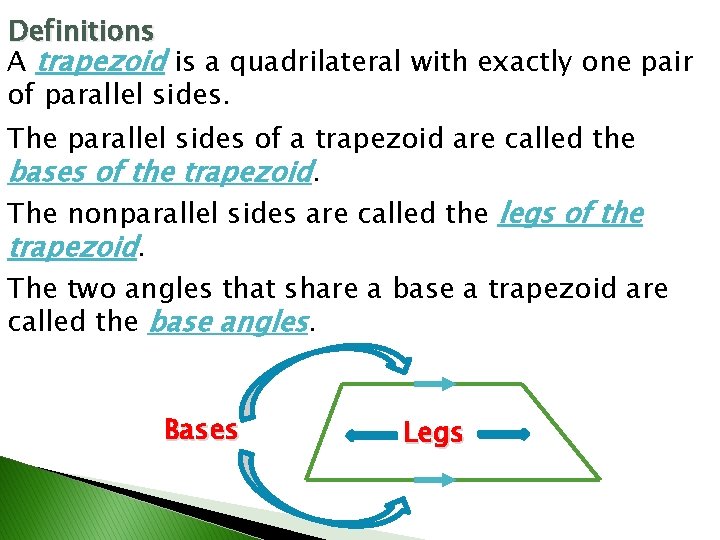 Definitions
A trapezoid is a quadrilateral with exactly one pair of parallel sides.

The parallel sides of a trapezoid are called the bases of the trapezoid.

The nonparallel sides are called the legs of the trapezoid.

The two angles that share a base a trapezoid are called the base angles.

Bases

Legs